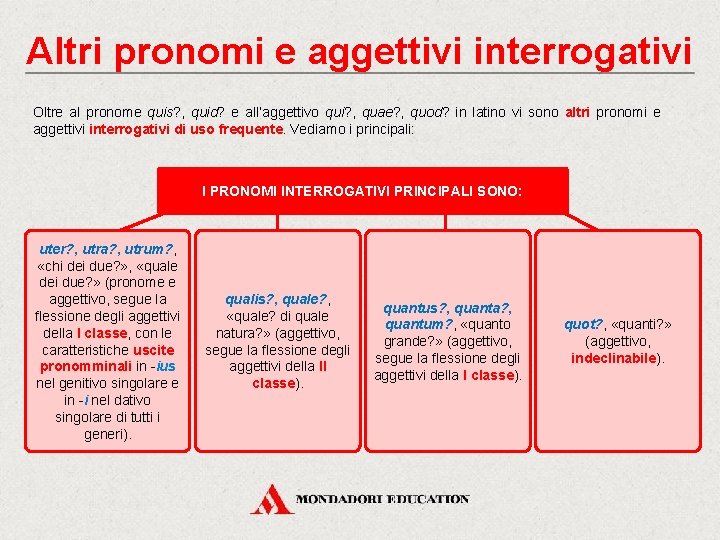 Altri pronomi e aggettivi interrogativi

Oltre al pronome quis?, quid? e all'aggettivo qui?, quae?, quod? in latino vi sono altri pronomi e aggettivi interrogativi di uso frequente. Vediamo i principali:

I PRONOMI INTERROGATIVI PRINCIPALI SONO:

uter?, utra?, utrum?, «chi dei due?», «quale dei due?» (pronome e aggettivo, segue la flessione degli aggettivi della I classe, con le caratteristiche uscite pronomminali in -ius nel genitivo singolare e in -i nel dativo singolare di tutti i generi).

qualis?, quale?, «quale? di quale natura?» (aggettivo, segue la flessione degli aggettivi della II classe).

quantus?, quanta?, quantum?, «quanto grande?» (aggettivo, segue la flessione degli aggettivi della I classe).

quot?, «quanti?» (aggettivo, indeclinabile).

MONDADORI EDUCATION